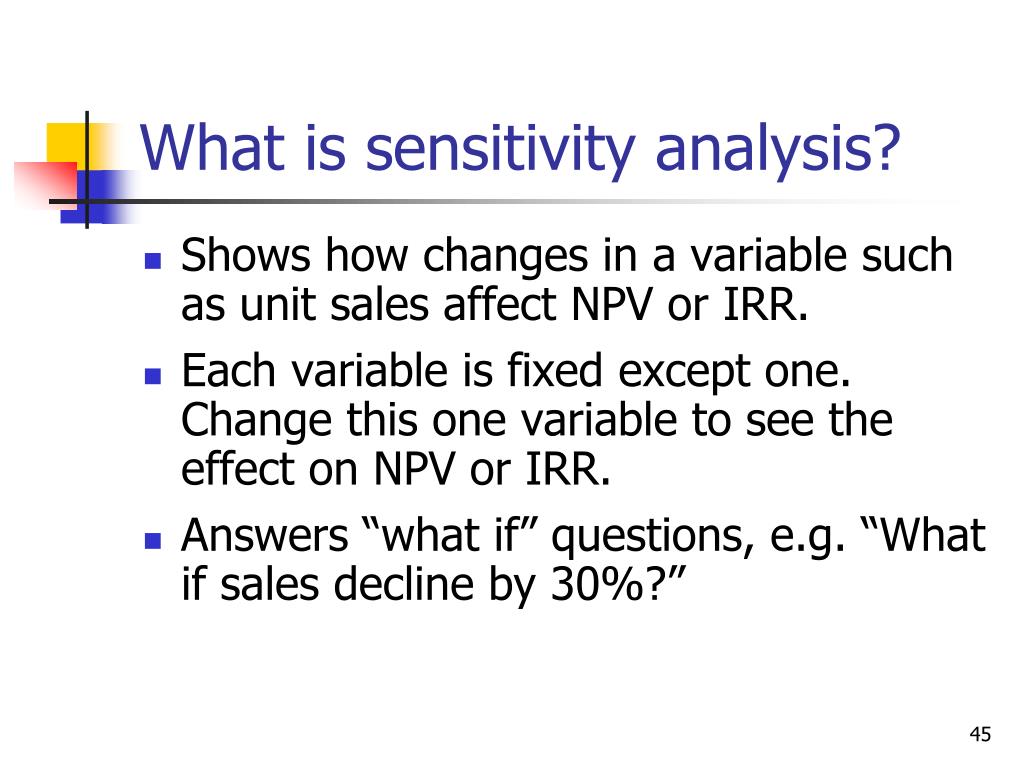 What is sensitivity analysis?

- Shows how changes in a variable such as unit sales affect NPV or IRR.
- Each variable is fixed except one. Change this one variable to see the effect on NPV or IRR.
- Answers “what if” questions, e.g. “What if sales decline by 30%?”

45